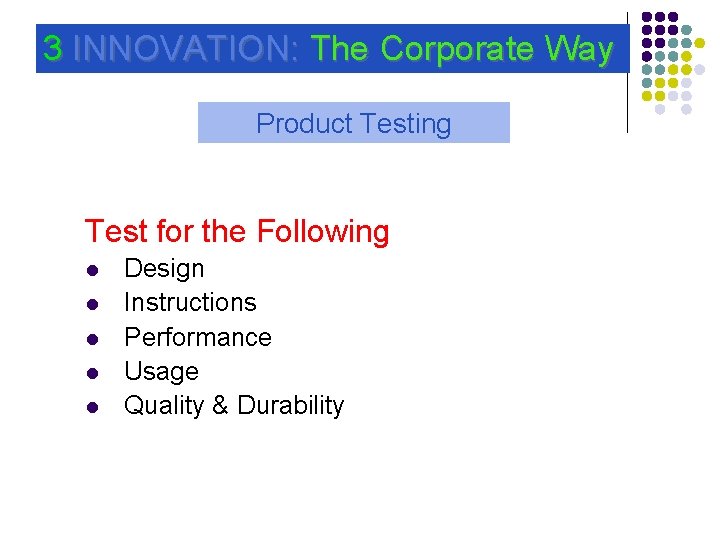 3 INNOVATION: The Corporate Way

Product Testing

Test for the Following

- Design
- Instructions
- Performance
- Usage
- Quality & Durability